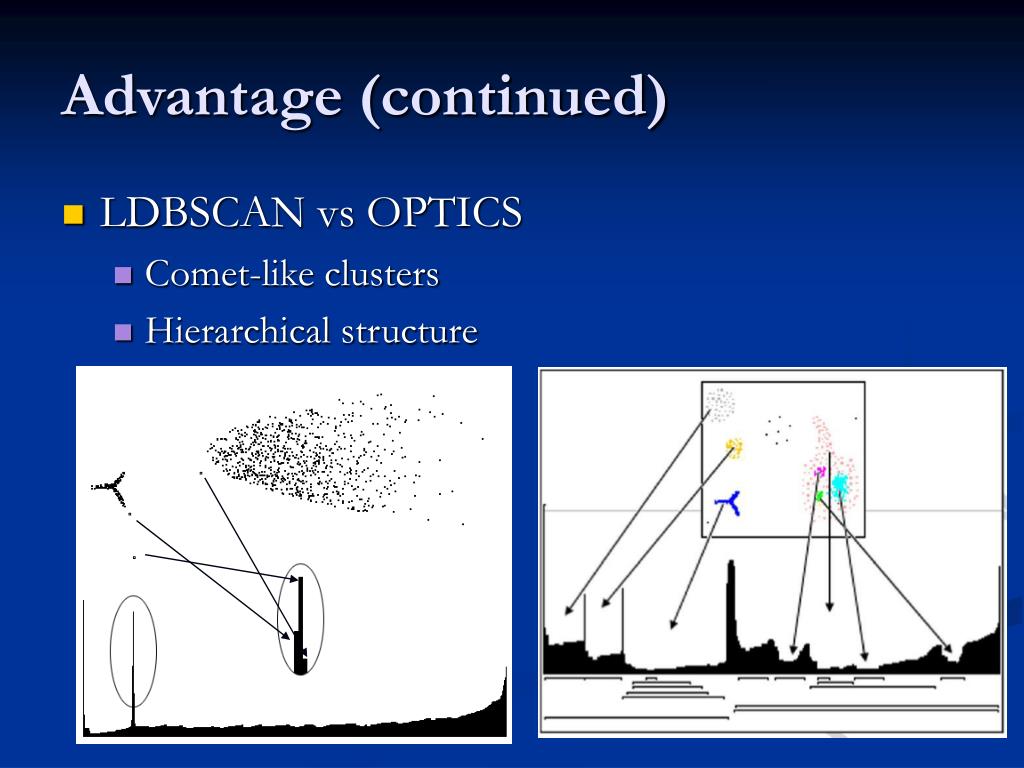 Advantage (continued)

LDBSCAN vs OPTICS

Comet-like clusters

Hierarchical structure